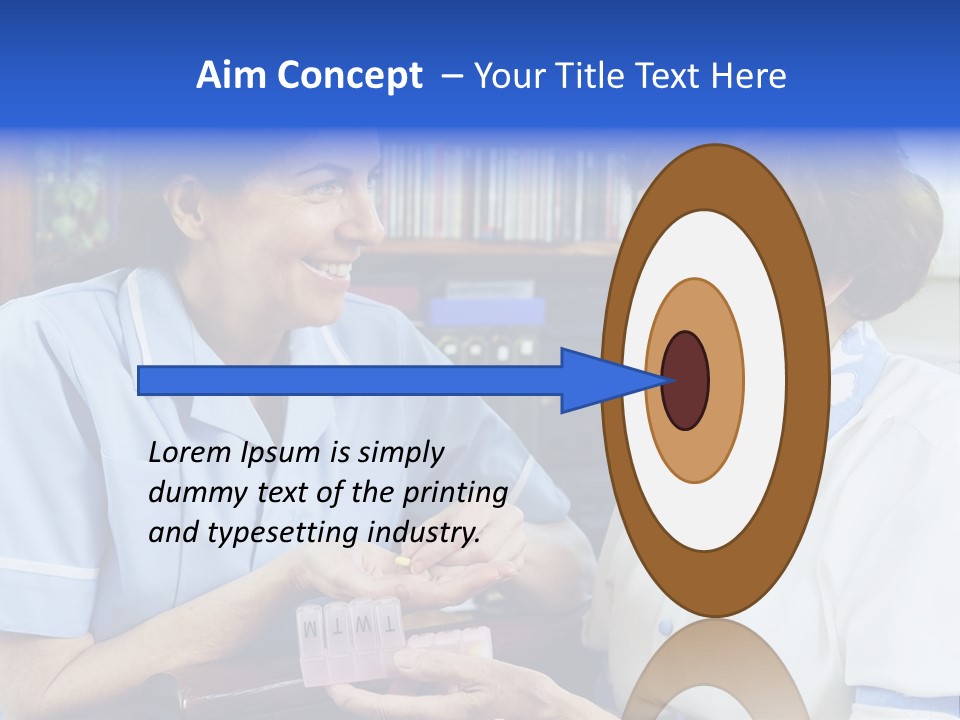 Aim Concept – Your Title Text Here

Lorem Ipsum is simply dummy text of the printing and typesetting industry.

M T W T